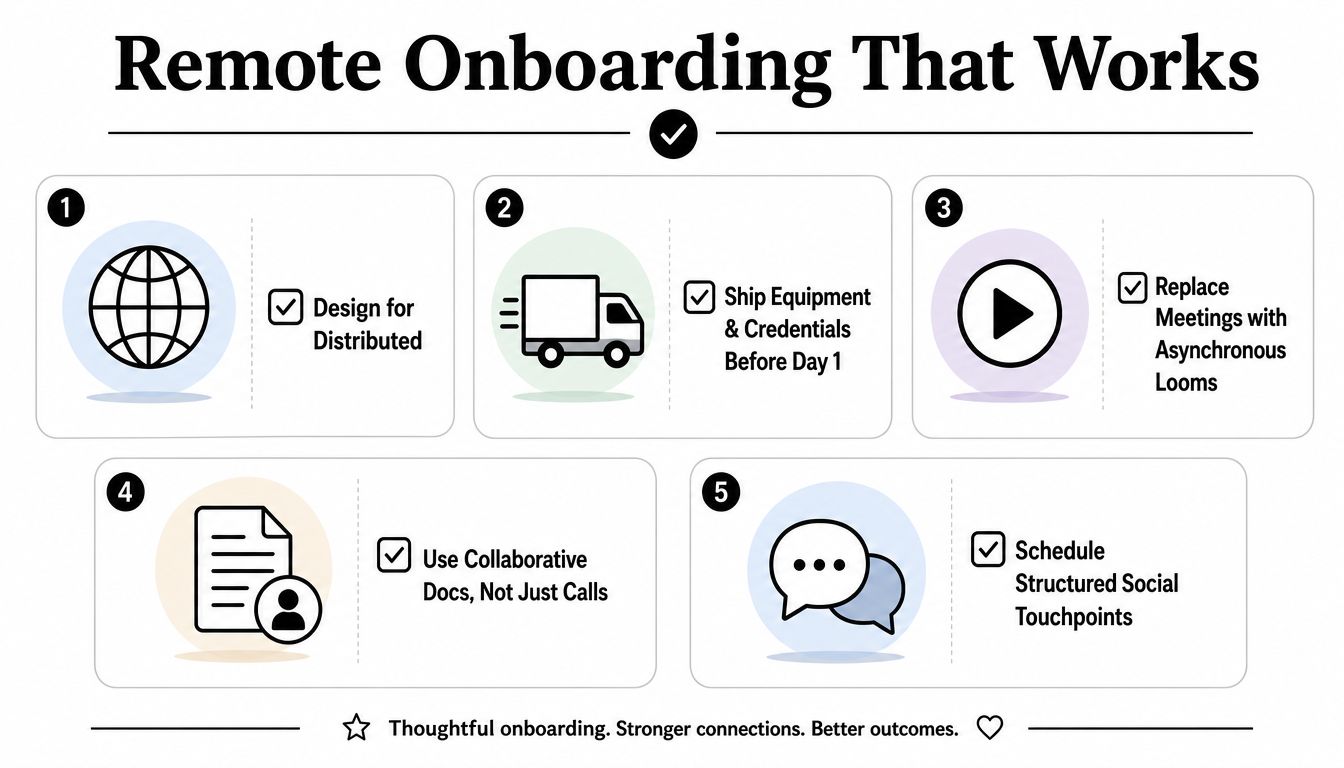 Remote Onboarding That Works

1

Design for Distributed

2

Ship Equipment & Credentials Before Day 1

3

Replace Meetings with Asynchronous Looms

4

Use Collaborative Docs, Not Just Calls

5

Schedule Structured Social Touchpoints

Thoughtful onboarding. Stronger connections. Better outcomes.